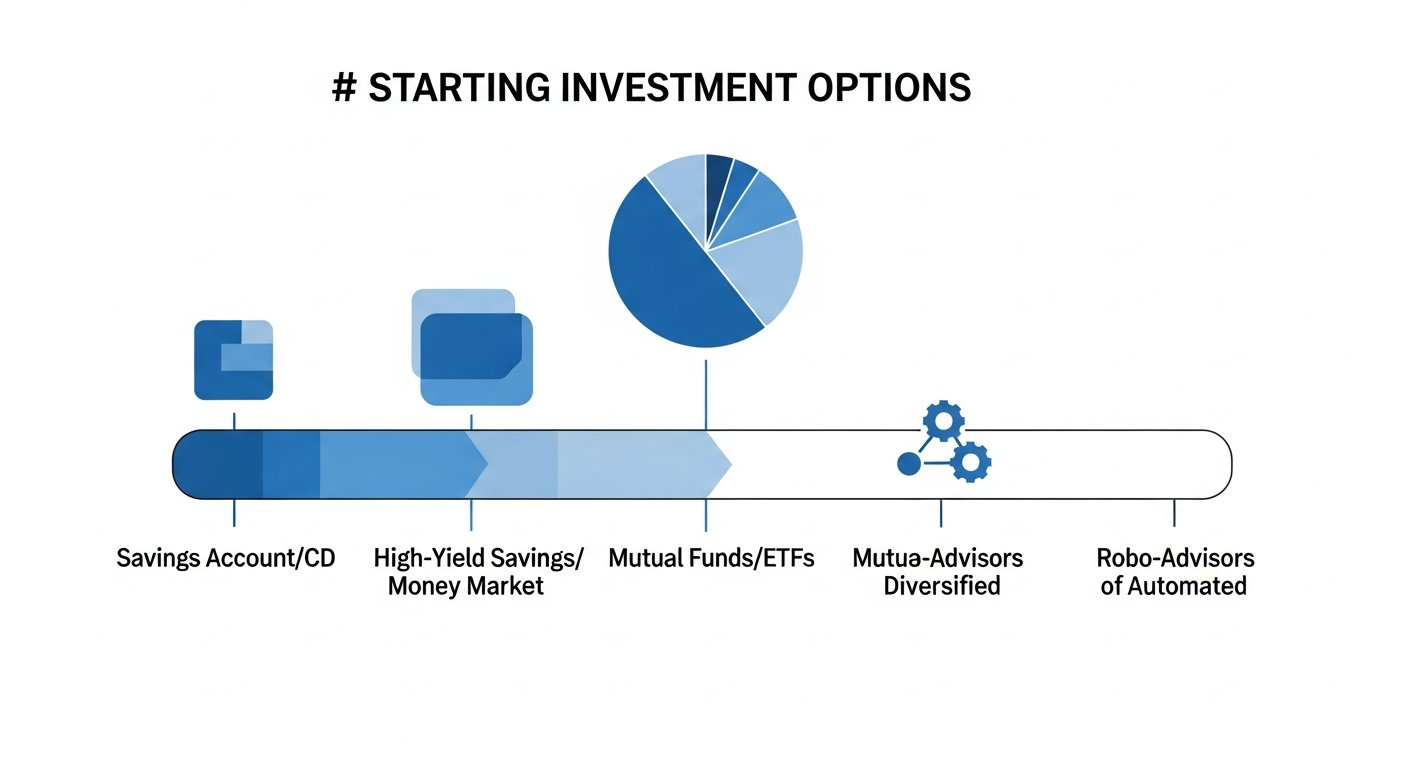 # STARTING INVESTMENT OPTIONS

Savings Account/CD

High-Yield Savings/ Money Market

Mutual Funds/ETFs

Mutua-Advisors Diversified

Robo-Advisors of Automated